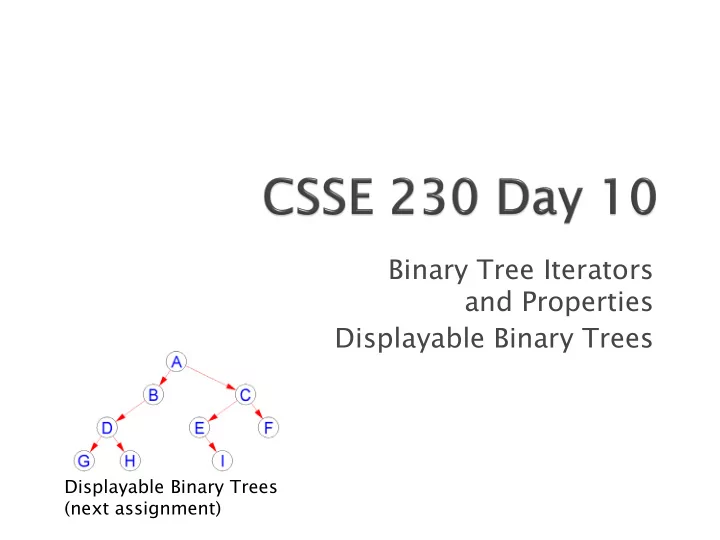 CSSE 230 Day 10

Binary Tree Iterators and Properties
Displayable Binary Trees

A
B
C
D
E
F
G
H
I

Displayable Binary Trees
(next assignment)